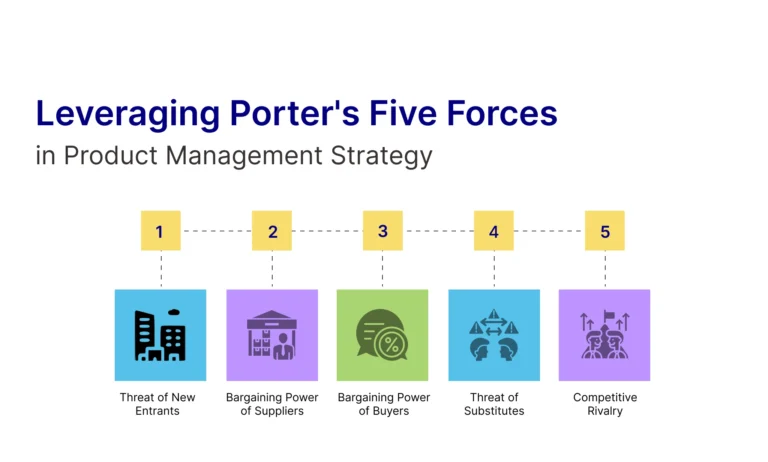 Leveraging Porter's Five Forces
in Product Management Strategy

1

2

3

4

5

Threat of New Entrants

Bargaining Power of Suppliers

Bargaining Power of Buyers

Threat of Substitutes

Competitive Rivalry